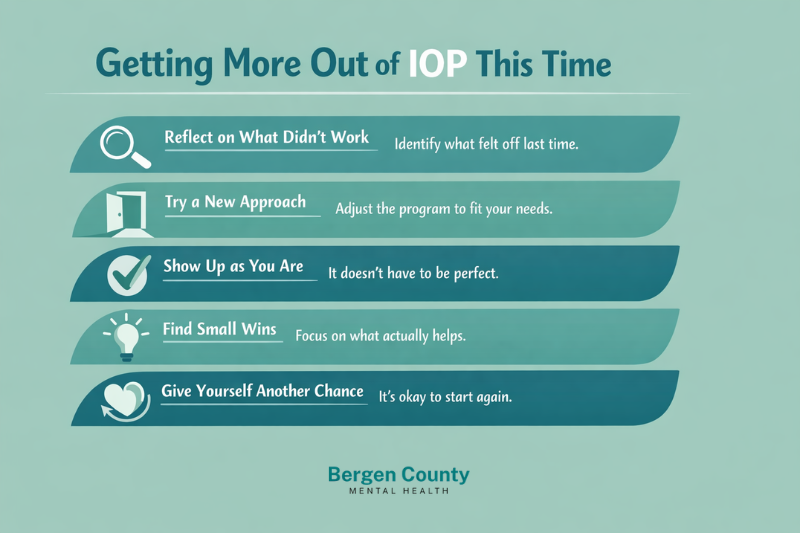 Getting More Out of IOP This Time

Reflect on What Didn't Work Identify what felt off last time.

Try a New Approach Adjust the program to fit your needs.

Show Up as You Are It doesn't have to be perfect.

Find Small Wins Focus on what actually helps.

Give Yourself Another Chance It's okay to start again.

Bergen County
MENTAL HEALTH